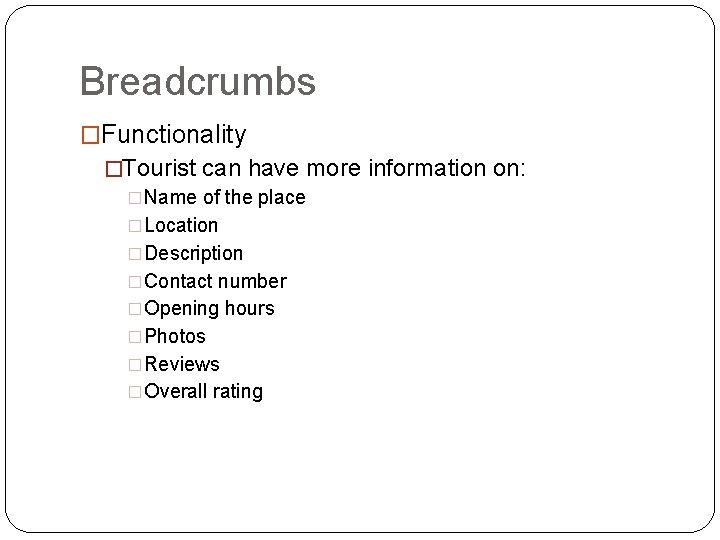 Breadcrumbs

□Functionality

□Tourist can have more information on:

□Name of the place

□Location

□Description

□Contact number

□Opening hours

□Photos

□Reviews

□Overall rating